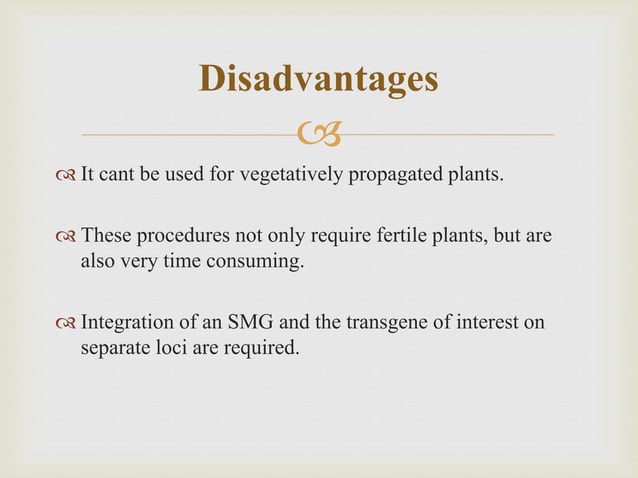 Disadvantages

It cant be used for vegetatively propagated plants.

These procedures not only require fertile plants, but are also very time consuming.

Integration of an SMG and the transgene of interest on separate loci are required.